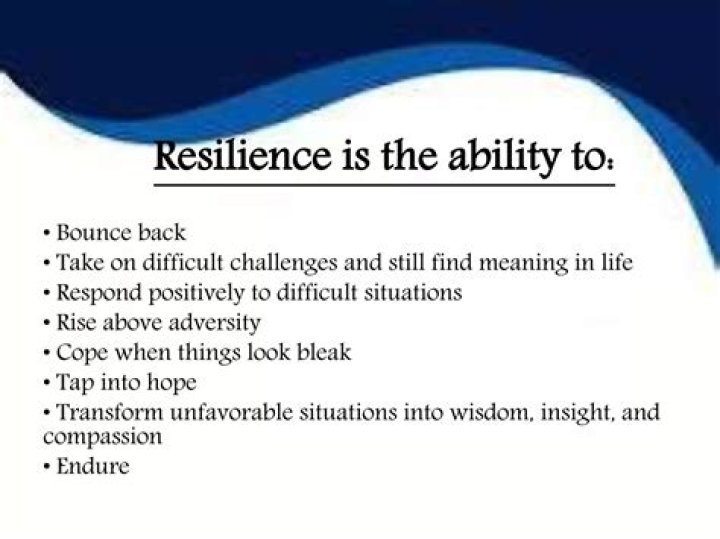 Resilience is the ability to:

• Bounce back
• Take on difficult challenges and still find meaning in life
• Respond positively to difficult situations
• Rise above adversity
• Cope when things look bleak
• Tap into hope
• Transform unfavorable situations into wisdom, insight, and compassion
• Endure